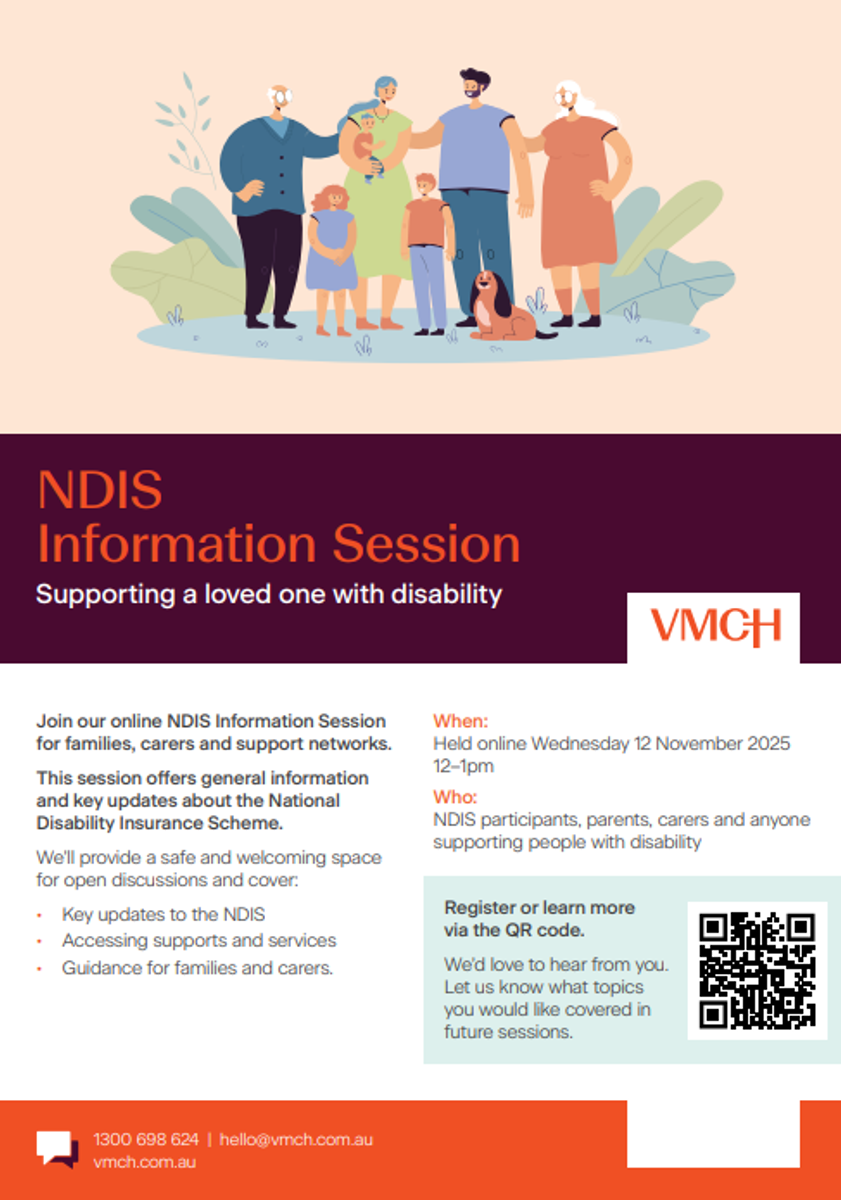 NDIS
Information Session

Supporting a loved one with disability

VMCH

Join our online NDIS Information Session for families, carers and support networks.

This session offers general information and key updates about the National Disability Insurance Scheme.

We'll provide a safe and welcoming space for open discussions and cover:

• Key updates to the NDIS
• Accessing supports and services
• Guidance for families and carers.

When:
Held online Wednesday 12 November 2025
12–1pm

Who:
NDIS participants, parents, carers and anyone supporting people with disability

Register or learn more via the QR code.

We'd love to hear from you. Let us know what topics you would like covered in future sessions.

1300 698 624 | hello@vmch.com.au
vmch.com.au